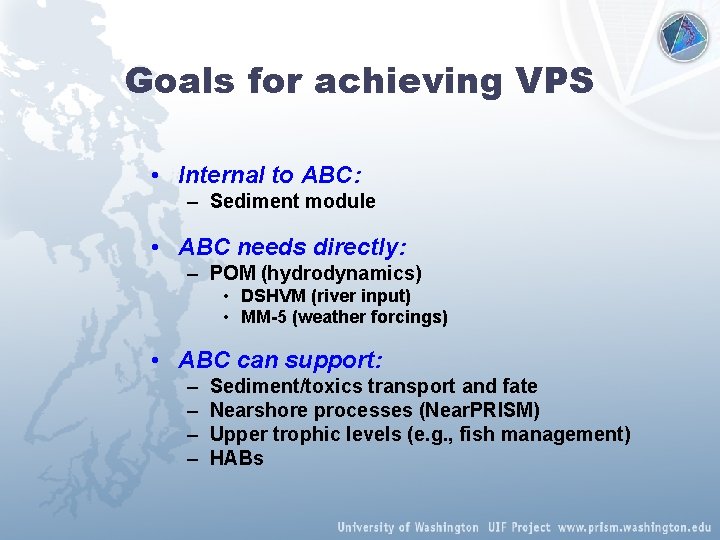 Goals for achieving VPS

• Internal to ABC:
– Sediment module

• ABC needs directly:
– POM (hydrodynamics)
• DSHVM (river input)
• MM-5 (weather forcings)

• ABC can support:
– Sediment/toxics transport and fate
– Nearshore processes (NearPRISM)
– Upper trophic levels (e.g., fish management)
– HABs

University of Washington UIF Project www.prism.washington.edu